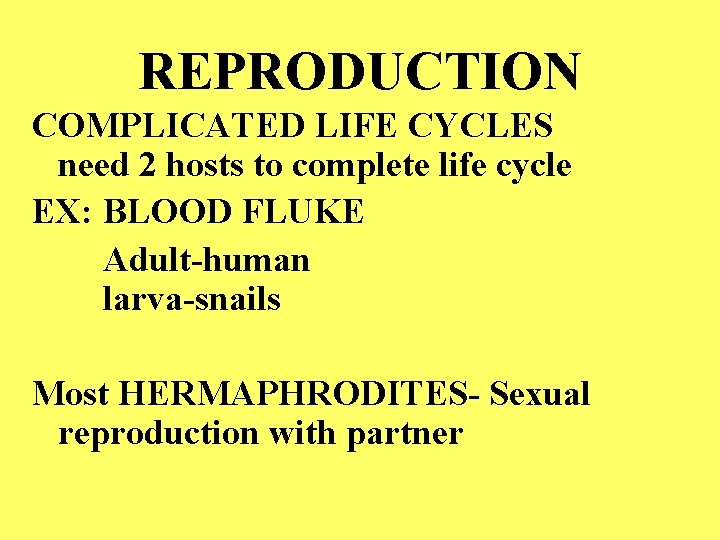 REPRODUCTION

COMPLICATED LIFE CYCLES
need 2 hosts to complete life cycle

EX: BLOOD FLUKE
Adult-human
larva-snails

Most HERMAPHRODITES- Sexual reproduction with partner